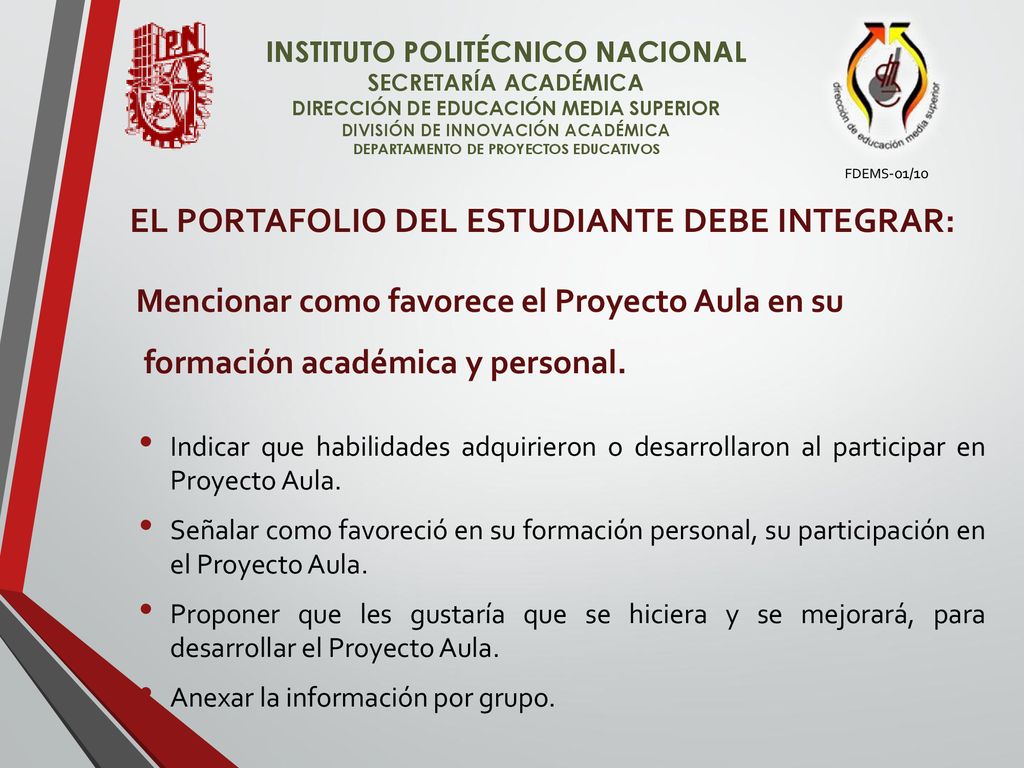 IPN

INSTITUTO POLITÉCNICO NACIONAL
SECRETARÍA ACADÉMICA
DIRECCIÓN DE EDUCACIÓN MEDIA SUPERIOR
DIVISIÓN DE INNOVACIÓN ACADÉMICA
DEPARTAMENTO DE PROYECTOS EDUCATIVOS

dirección de educación media superior

FDEMS-01/10

EL PORTAFOLIO DEL ESTUDIANTE DEBE INTEGRAR:

Mencionar como favorece el Proyecto Aula en su formación académica y personal.

• Indicar que habilidades adquirieron o desarrollaron al participar en Proyecto Aula.

• Señalar como favoreció en su formación personal, su participación en el Proyecto Aula.

• Proponer que les gustaría que se hiciera y se mejorará, para desarrollar el Proyecto Aula.

• Anexar la información por grupo.